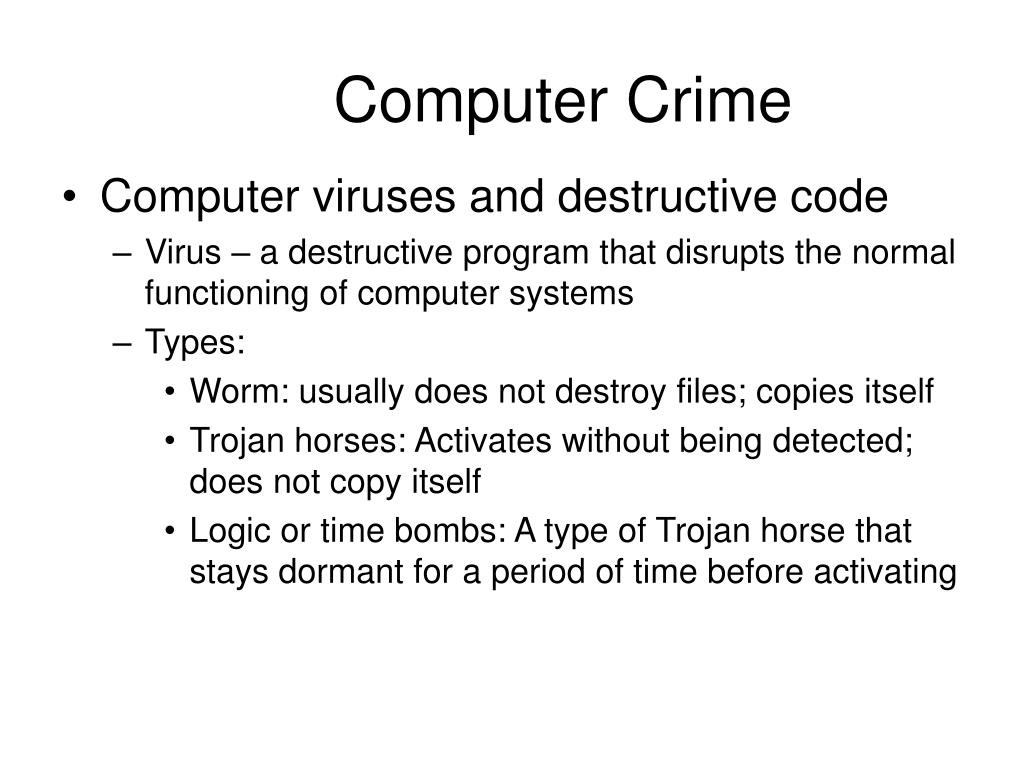 Computer Crime

• Computer viruses and destructive code
– Virus – a destructive program that disrupts the normal functioning of computer systems
– Types:
• Worm: usually does not destroy files; copies itself
• Trojan horses: Activates without being detected; does not copy itself
• Logic or time bombs: A type of Trojan horse that stays dormant for a period of time before activating